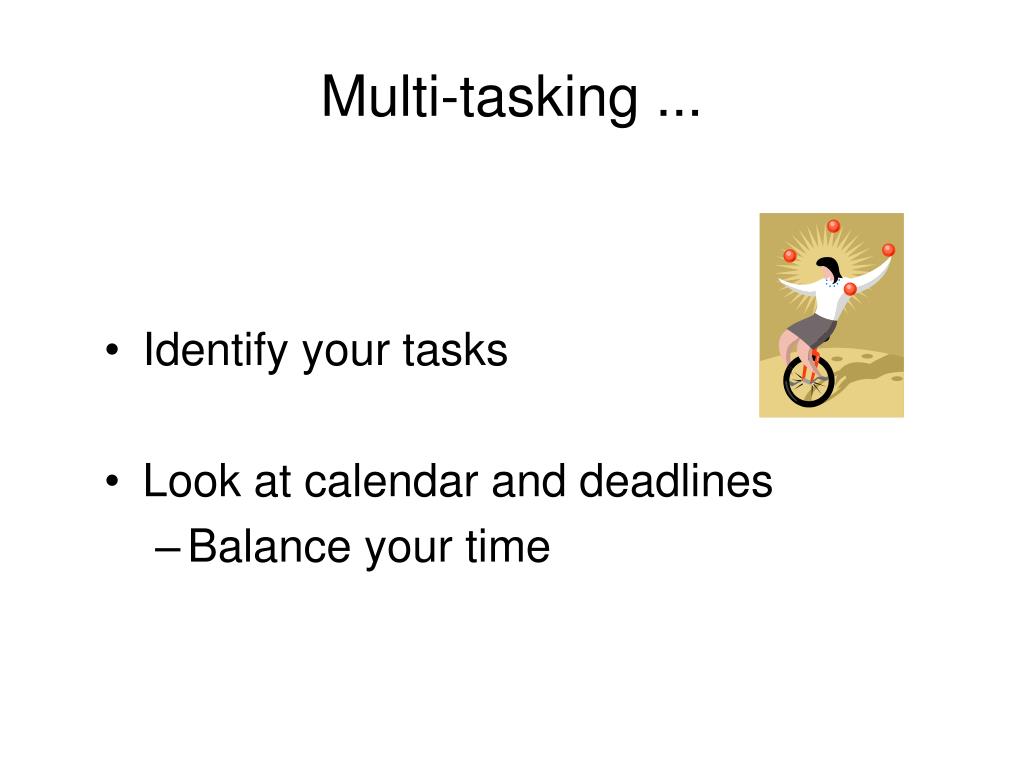 Multi-tasking ...

• Identify your tasks

• Look at calendar and deadlines
– Balance your time